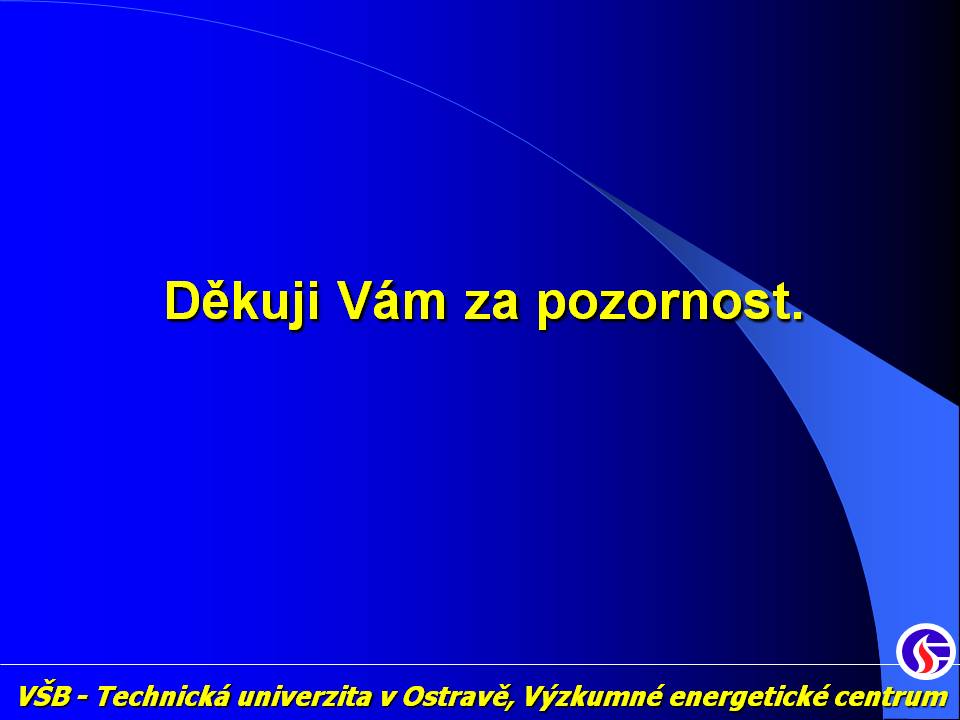 Děkuji Vám za pozornost.

VŠB - Technická univerzita v Ostravě, Výzkumné energetické centrum